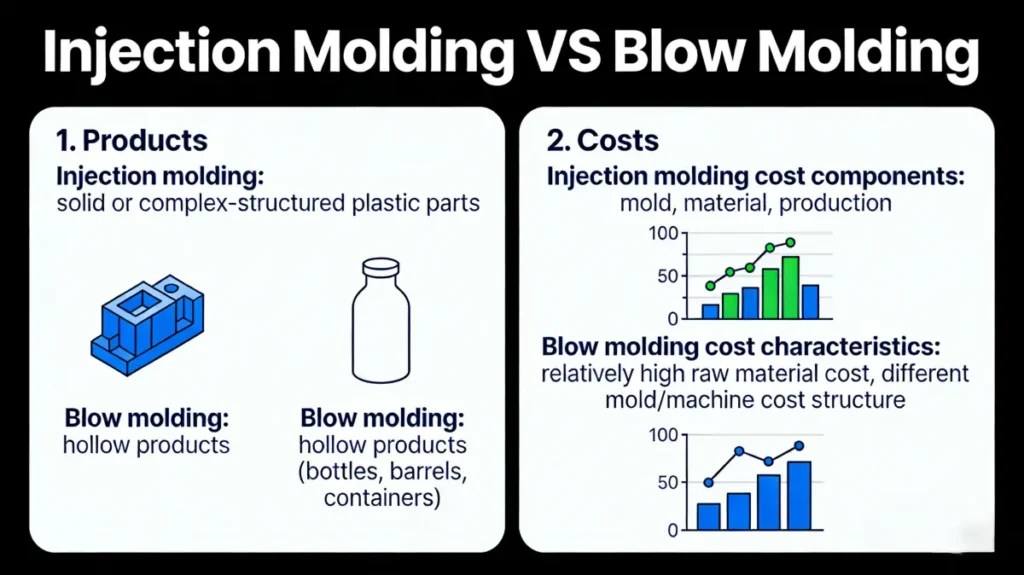 Injection Molding VS Blow Molding

1. Products

Injection molding:
solid or complex-structured plastic parts

Blow molding:
hollow products

Blow molding:
hollow products (bottles, barrels, containers)

2. Costs

Injection molding cost components:
mold, material, production

100
50
0

Blow molding cost characteristics:
relatively high raw material cost, different mold/machine cost structure

100
50
0